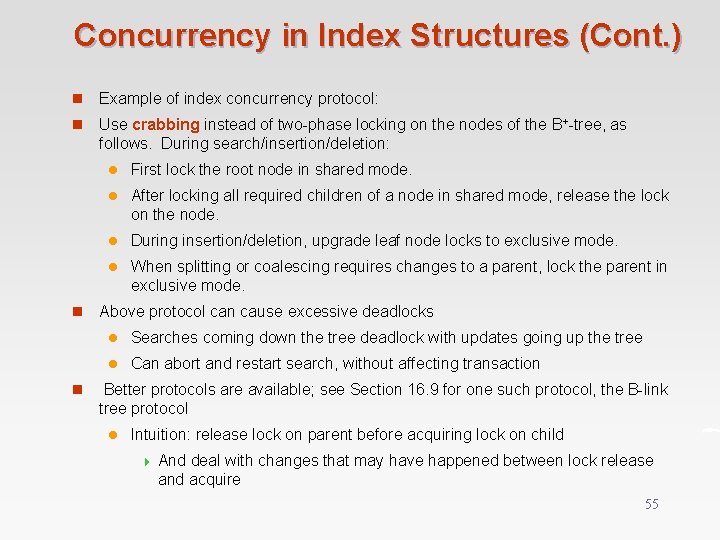 Concurrency in Index Structures (Cont.)

Example of index concurrency protocol:

Use crabbing instead of two-phase locking on the nodes of the $B^+$-tree, as follows. During search/insertion/deletion:

First lock the root node in shared mode.

After locking all required children of a node in shared mode, release the lock on the node.

During insertion/deletion, upgrade leaf node locks to exclusive mode.

When splitting or coalescing requires changes to a parent, lock the parent in exclusive mode.

Above protocol can cause excessive deadlocks

Searches coming down the tree deadlock with updates going up the tree

Can abort and restart search, without affecting transaction

Better protocols are available; see Section 16.9 for one such protocol, the B-link tree protocol

Intuition: release lock on parent before acquiring lock on child

And deal with changes that may have happened between lock release and acquire

55